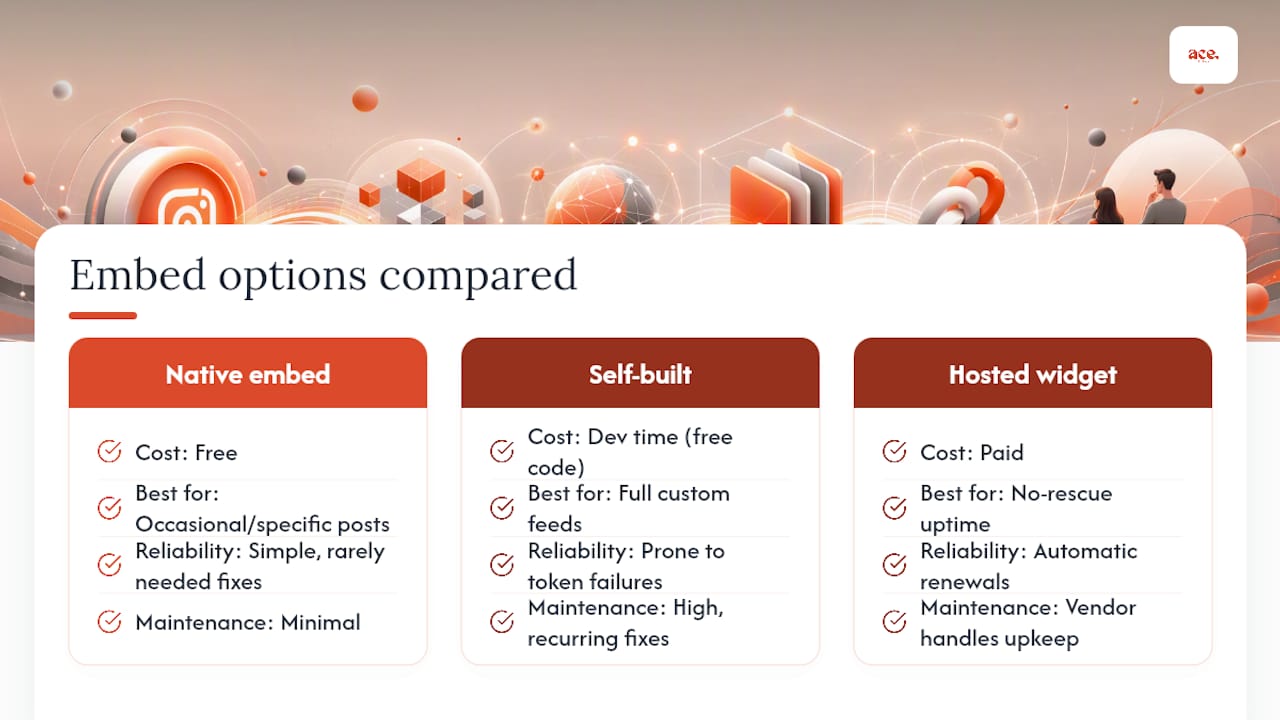 ace.

Embed options compared

Native embed

Cost: Free

Best for: Occasional/specific posts

Reliability: Simple, rarely needed fixes

Maintenance: Minimal

Self-built

Cost: Dev time (free code)

Best for: Full custom feeds

Reliability: Prone to token failures

Maintenance: High, recurring fixes

Hosted widget

Cost: Paid

Best for: No-rescue uptime

Reliability: Automatic renewals

Maintenance: Vendor handles upkeep